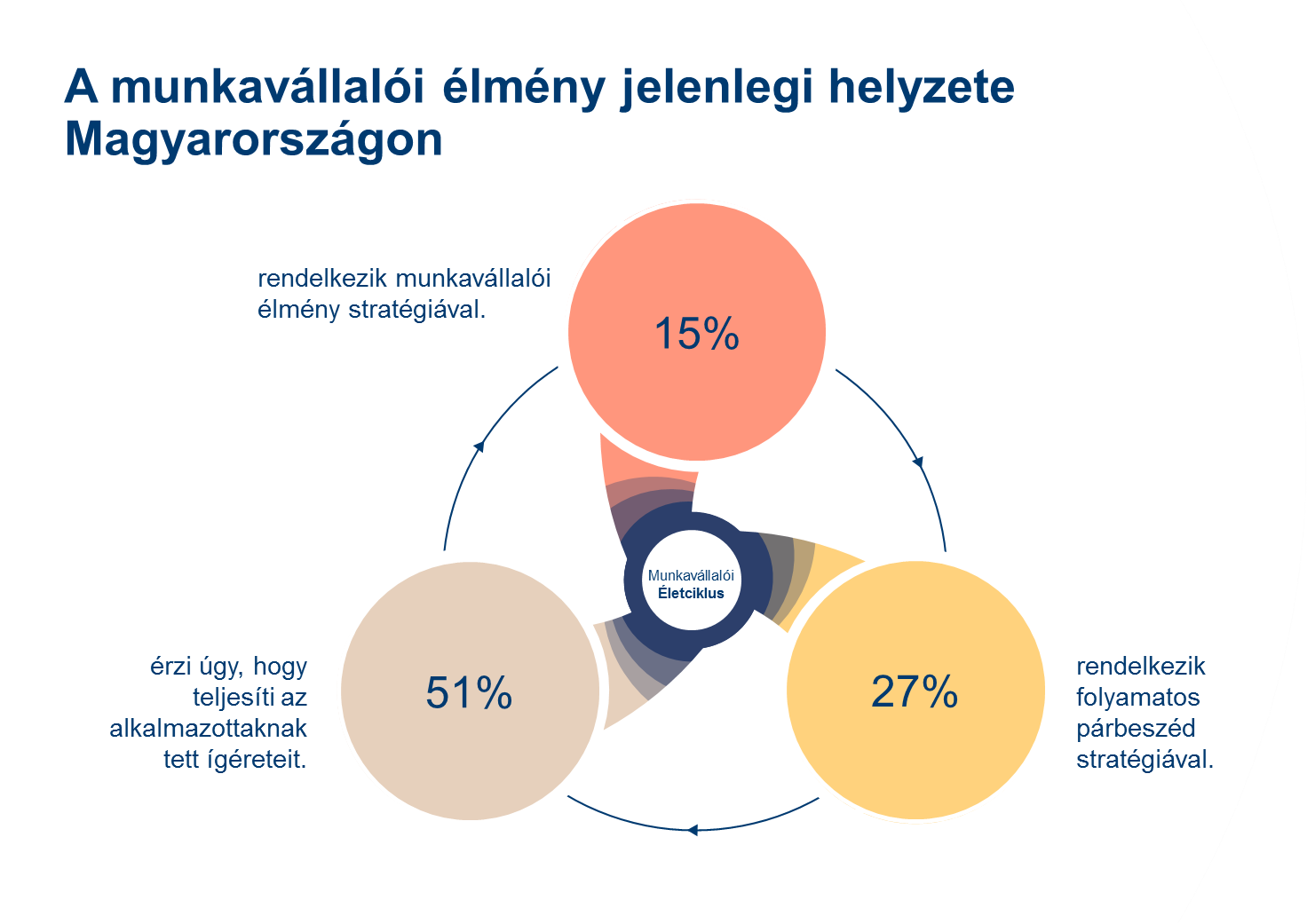 A munkavállalói élmény jelenlegi helyzete Magyarországon

rendelkezik munkavállalói élmény stratégiával.

15%

Munkavállalói
Életciklus

érzi úgy, hogy teljesíti az alkalmazottaknak tett ígéreteit.

51%

27%

rendelkezik folyamatos párbeszéd stratégiával.